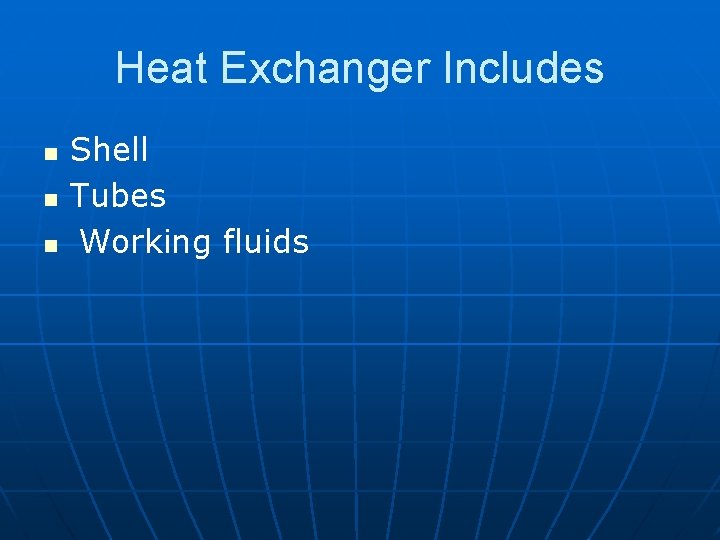 Heat Exchanger Includes

- Shell
- Tubes
- Working fluids